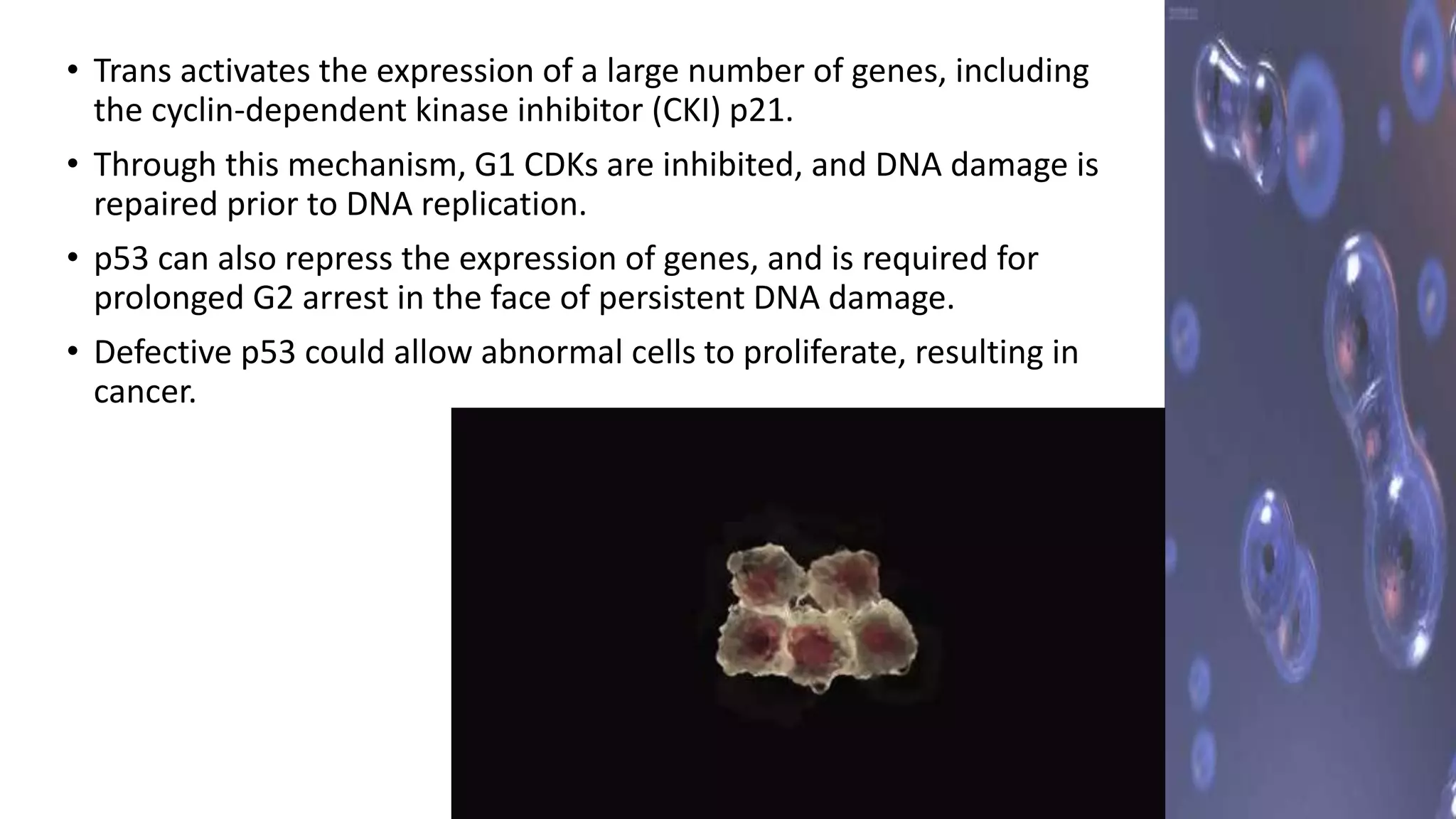 • Trans activates the expression of a large number of genes, including the cyclin-dependent kinase inhibitor (CKI) p21.

• Through this mechanism, G1 CDKs are inhibited, and DNA damage is repaired prior to DNA replication.

• p53 can also repress the expression of genes, and is required for prolonged G2 arrest in the face of persistent DNA damage.

• Defective p53 could allow abnormal cells to proliferate, resulting in cancer.